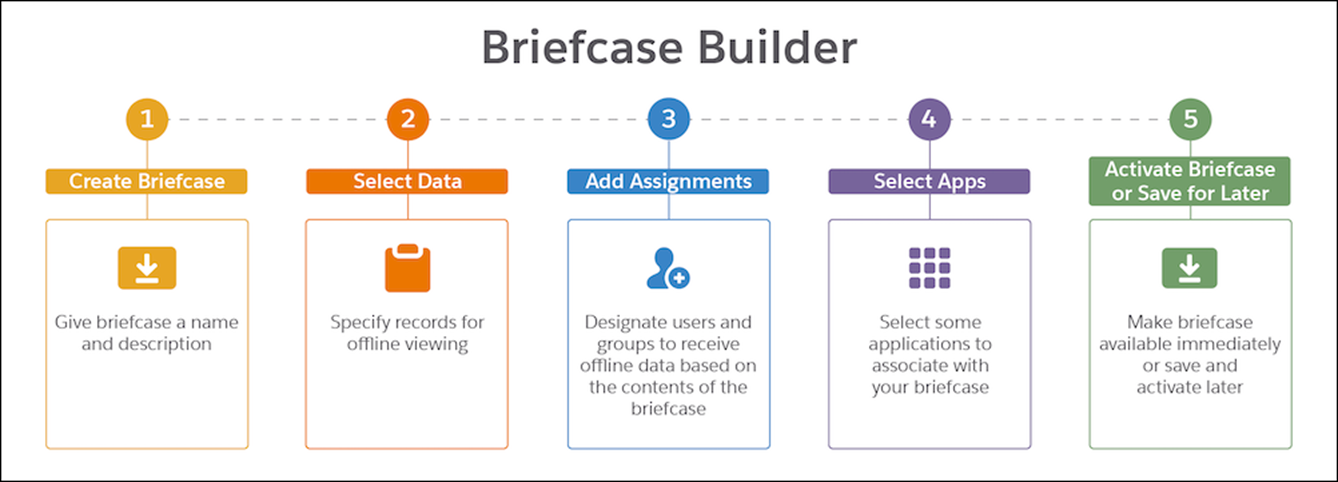 Briefcase Builder

1
Create Briefcase
Give briefcase a name and description

2
Select Data
Specify records for offline viewing

3
Add Assignments
Designate users and groups to receive offline data based on the contents of the briefcase

4
Select Apps
Select some applications to associate with your briefcase

5
Activate Briefcase or Save for Later
Make briefcase available immediately or save and activate later